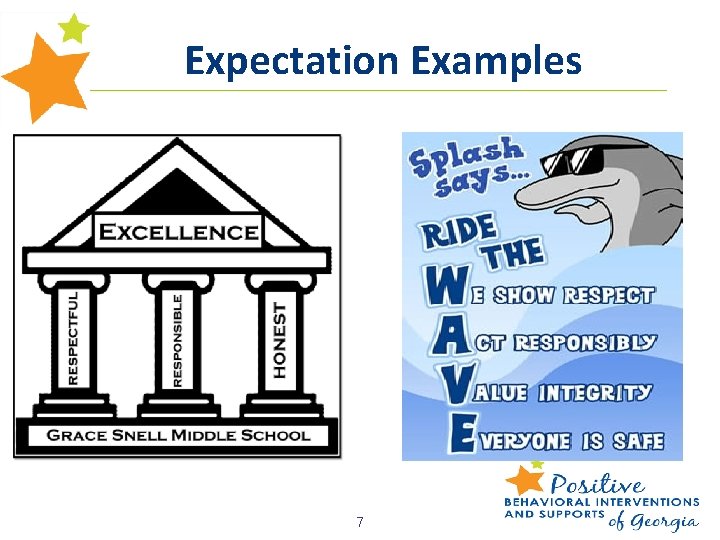 Expectation Examples

EXCELLENCE

RESPECTFUL

RESPONSIBLE

HONEST

GRACE SNELL MIDDLE SCHOOL

Splash says...

RIDE THE

WE SHOW RESPECT

ACT RESPONSIBLY

VALUE INTEGRITY

EVERYONE IS SAFE

7

Positive BEHAVIORAL INTERVENTIONS AND SUPPORTS of Georgia